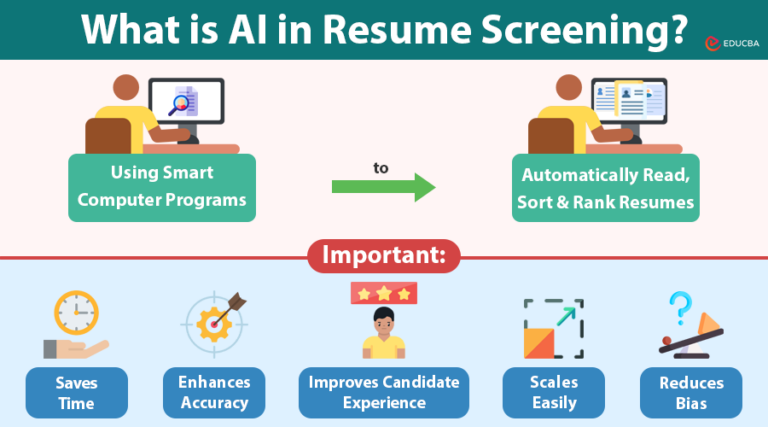 What is AI in Resume Screening?

EDUCBA

Using Smart Computer Programs

to

Automatically Read, Sort & Rank Resumes

Important:

Saves Time

Enhances Accuracy

Improves Candidate Experience

Scales Easily

Reduces Bias